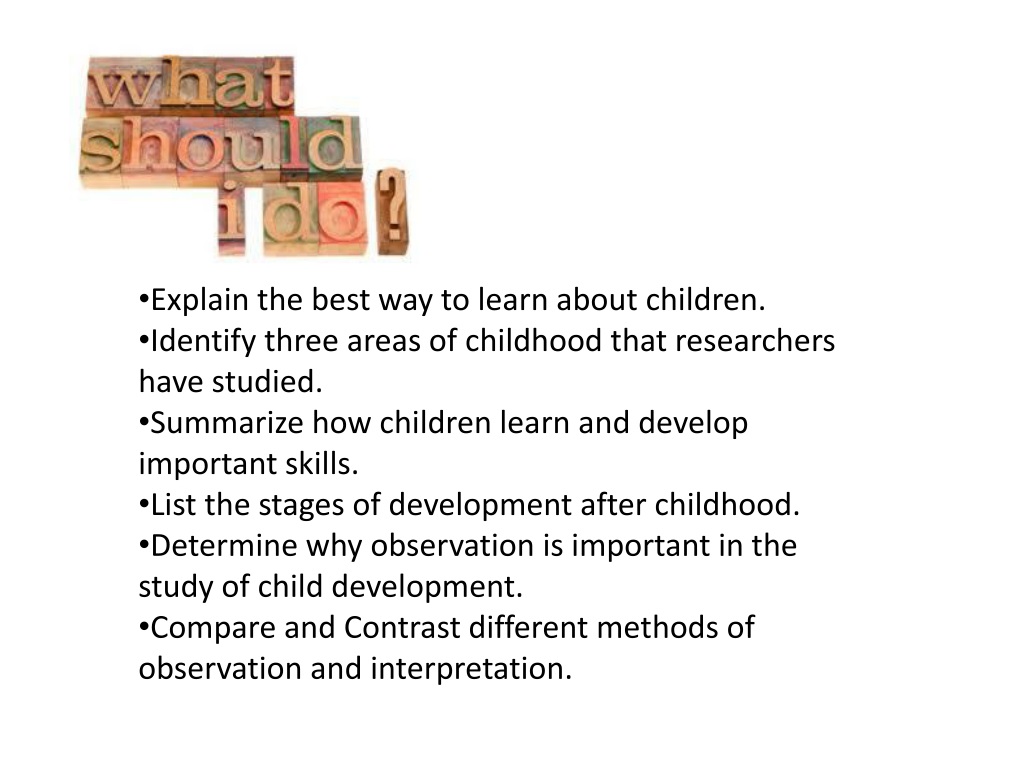 what should i do?

•Explain the best way to learn about children.
•Identify three areas of childhood that researchers have studied.
•Summarize how children learn and develop important skills.
•List the stages of development after childhood.
•Determine why observation is important in the study of child development.
•Compare and Contrast different methods of observation and interpretation.